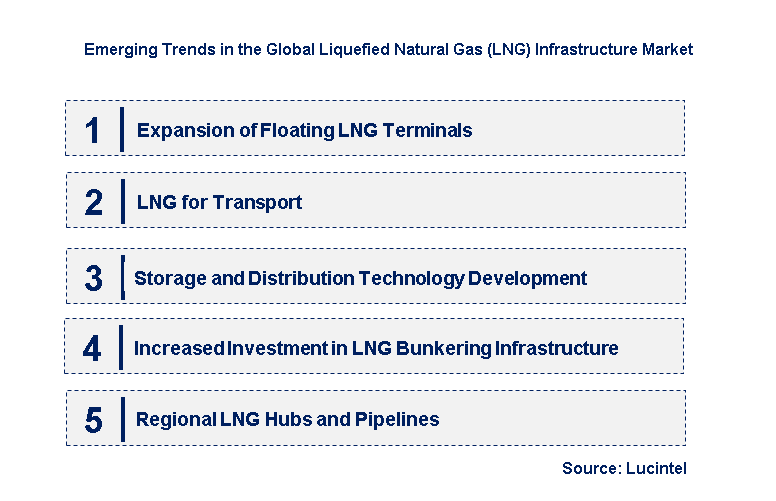 Emerging Trends in the Global Liquefied Natural Gas (LNG) Infrastructure Market

1 Expansion of Floating LNG Terminals

2 LNG for Transport

3 Storage and Distribution Technology Development

4 Increased Investment in LNG Bunkering Infrastructure

5 Regional LNG Hubs and Pipelines

Source: Lucintel